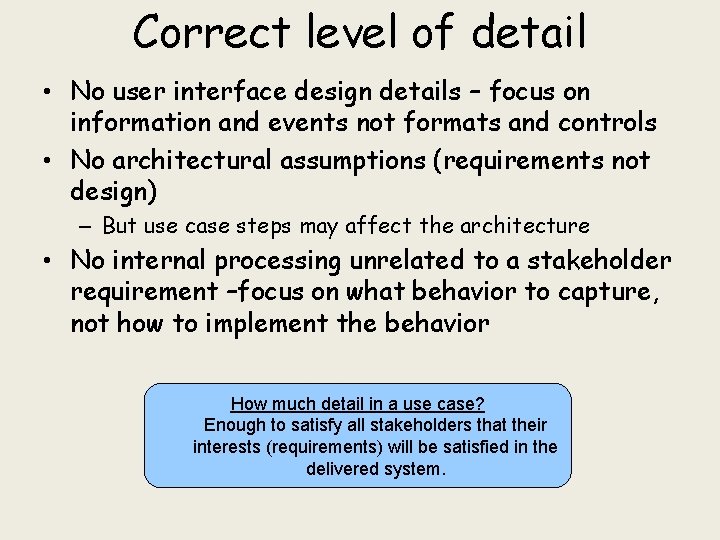 Correct level of detail

• No user interface design details – focus on information and events not formats and controls
• No architectural assumptions (requirements not design)
– But use case steps may affect the architecture
• No internal processing unrelated to a stakeholder requirement –focus on what behavior to capture, not how to implement the behavior

How much detail in a use case?
Enough to satisfy all stakeholders that their interests (requirements) will be satisfied in the delivered system.